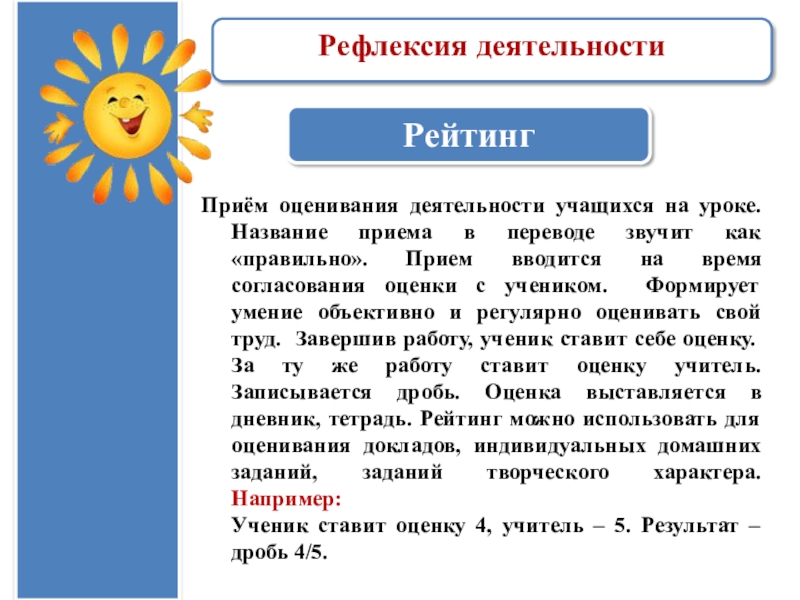 Рефлексия деятельности

Рейтинг

Приём оценивания деятельности учащихся на уроке. Название приема в переводе звучит как «правильно». Прием вводится на время согласования оценки с учеником. Формирует умение объективно и регулярно оценивать свой труд. Завершив работу, ученик ставит себе оценку. За ту же работу ставит оценку учитель. Записывается дробь. Оценка выставляется в дневник, тетрадь. Рейтинг можно использовать для оценивания докладов, индивидуальных домашних заданий, заданий творческого характера. Например:
Ученик ставит оценку 4, учитель – 5. Результат – дробь 4/5.